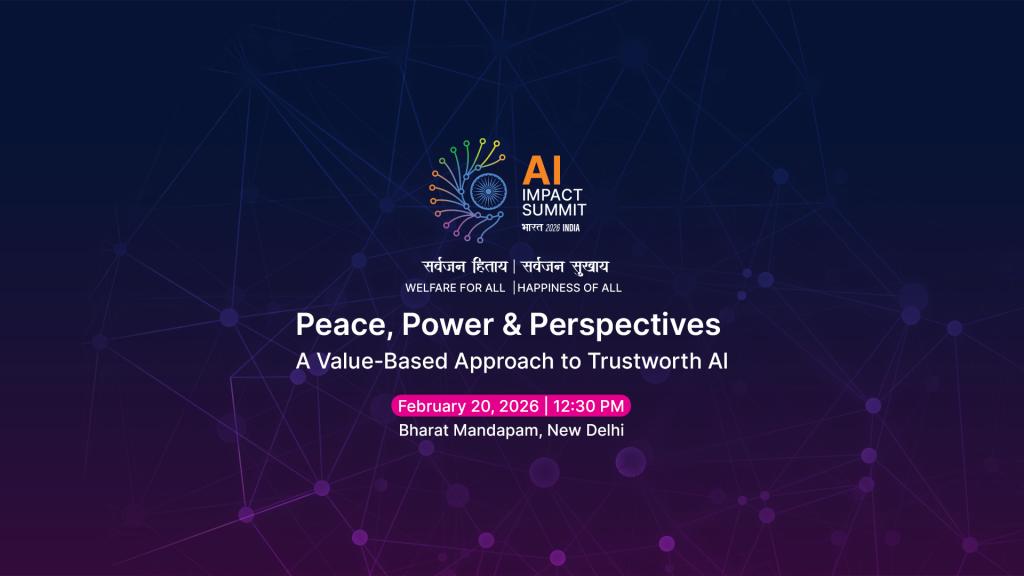 AI
IMPACT
SUMMIT
भारत 2026 INDIA

सर्वजन हिताय | सर्वजन सुखाय
WELFARE FOR ALL | HAPPINESS OF ALL

Peace, Power & Perspectives
A Value-Based Approach to Trustworth AI

February 20, 2026 | 12:30 PM
Bharat Mandapam, New Delhi